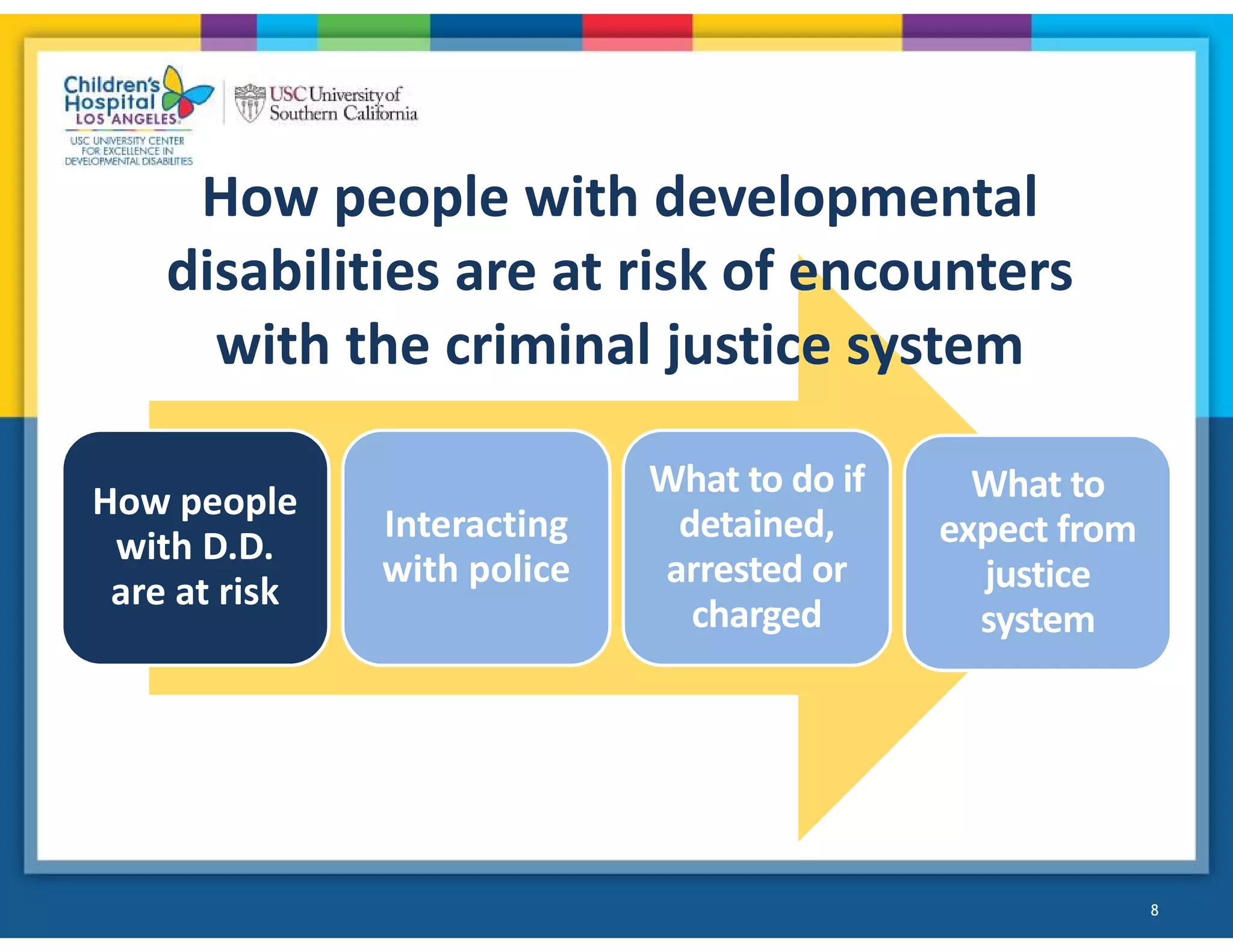 Children's Hospital LOS ANGELES

USC UNIVERSITY CENTER FOR EXCELLENCE IN DEVELOPMENTAL DISABILITIES

USC University of Southern California

How people with developmental disabilities are at risk of encounters with the criminal justice system

How people with D.D. are at risk

Interacting with police

What to do if detained, arrested or charged

What to expect from justice system

8